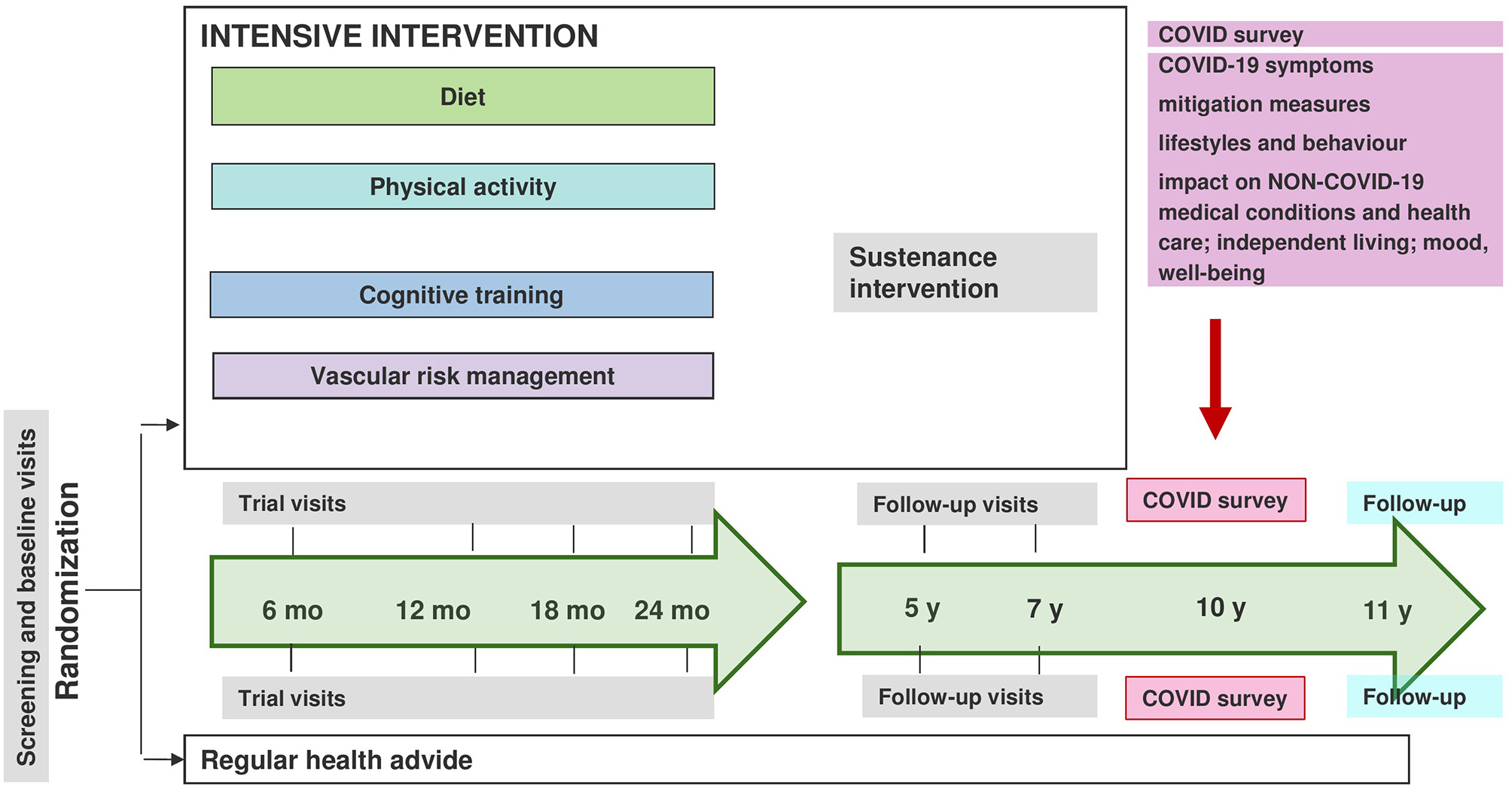 Screening and baseline visits

Randomization

INTENSIVE INTERVENTION

Diet

Physical activity

Cognitive training

Vascular risk management

Sustenance intervention

COVID survey

COVID-19 symptoms

mitigation measures

lifestyles and behaviour

impact on NON-COVID-19 medical conditions and health care; independent living; mood, well-being

Trial visits

Follow-up visits

COVID survey

Follow-up

6 mo 12 mo 18 mo 24 mo

5 y 7 y 10 y 11 y

Trial visits

Follow-up visits

COVID survey

Follow-up

Regular health advide